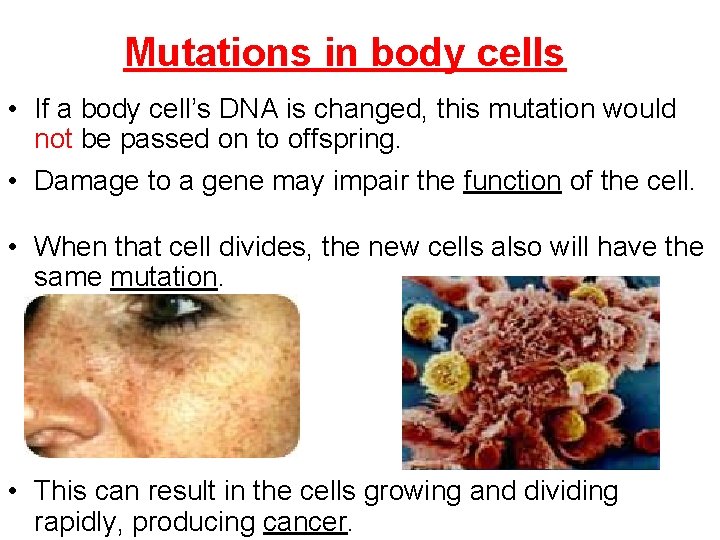 Mutations in body cells

• If a body cell's DNA is changed, this mutation would not be passed on to offspring.

• Damage to a gene may impair the function of the cell.

• When that cell divides, the new cells also will have the same mutation.

• This can result in the cells growing and dividing rapidly, producing cancer.